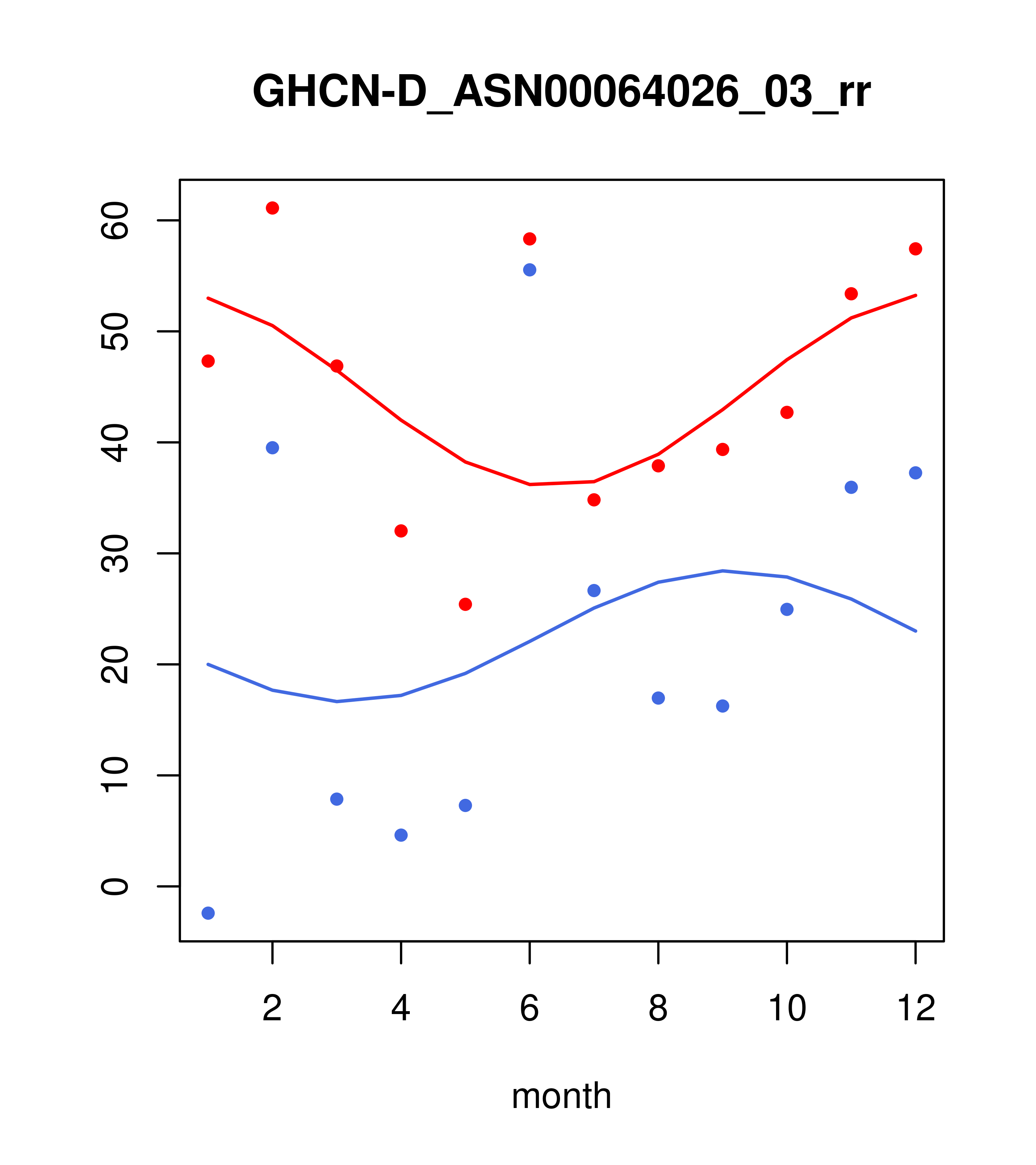 GHCN-D_ASN00064026_03_rr

60
50
40
30
20
10
0

2
4
6
8
10
12

month